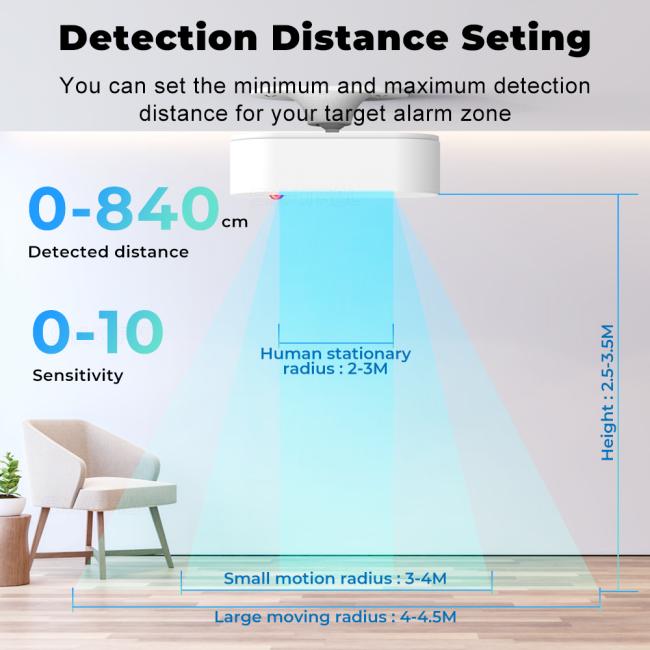 Detection Distance Seting

You can set the minimum and maximum detection distance for your target alarm zone

0-840cm
Detected distance

0-10
Sensitivity

Human stationary radius : 2-3M

Height : 2.5-3.5M

Small motion radius : 3-4M

Large moving radius : 4-4.5M